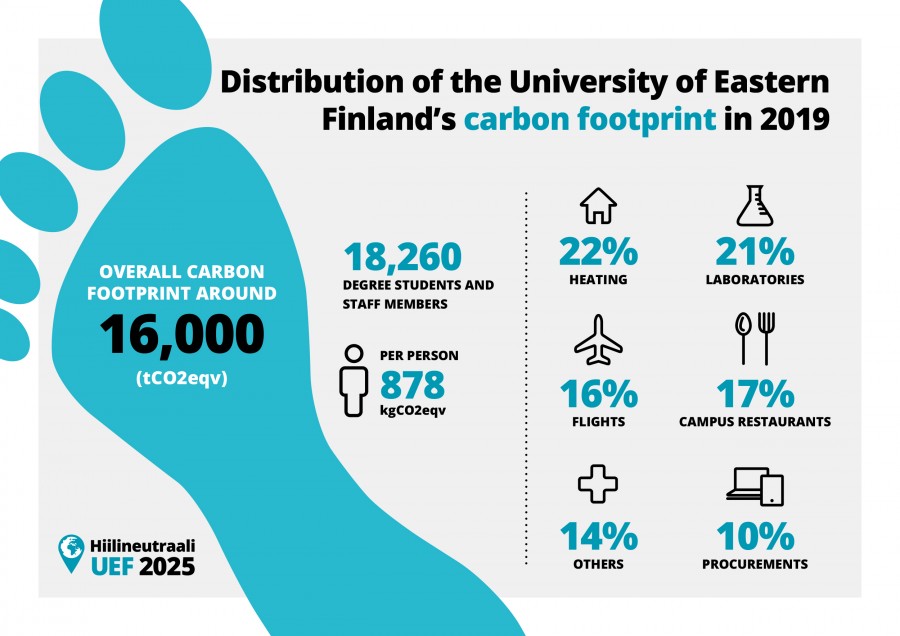 Distribution of the University of Eastern Finland's carbon footprint in 2019

OVERALL CARBON FOOTPRINT AROUND
16,000
(tCO2eqv)

18,260
DEGREE STUDENTS AND STAFF MEMBERS

PER PERSON
878
kgCO2eqv

22%
HEATING

21%
LABORATORIES

16%
FLIGHTS

17%
CAMPUS RESTAURANTS

14%
OTHERS

10%
PROCUREMENTS

Hiilineutraali
UEF 2025